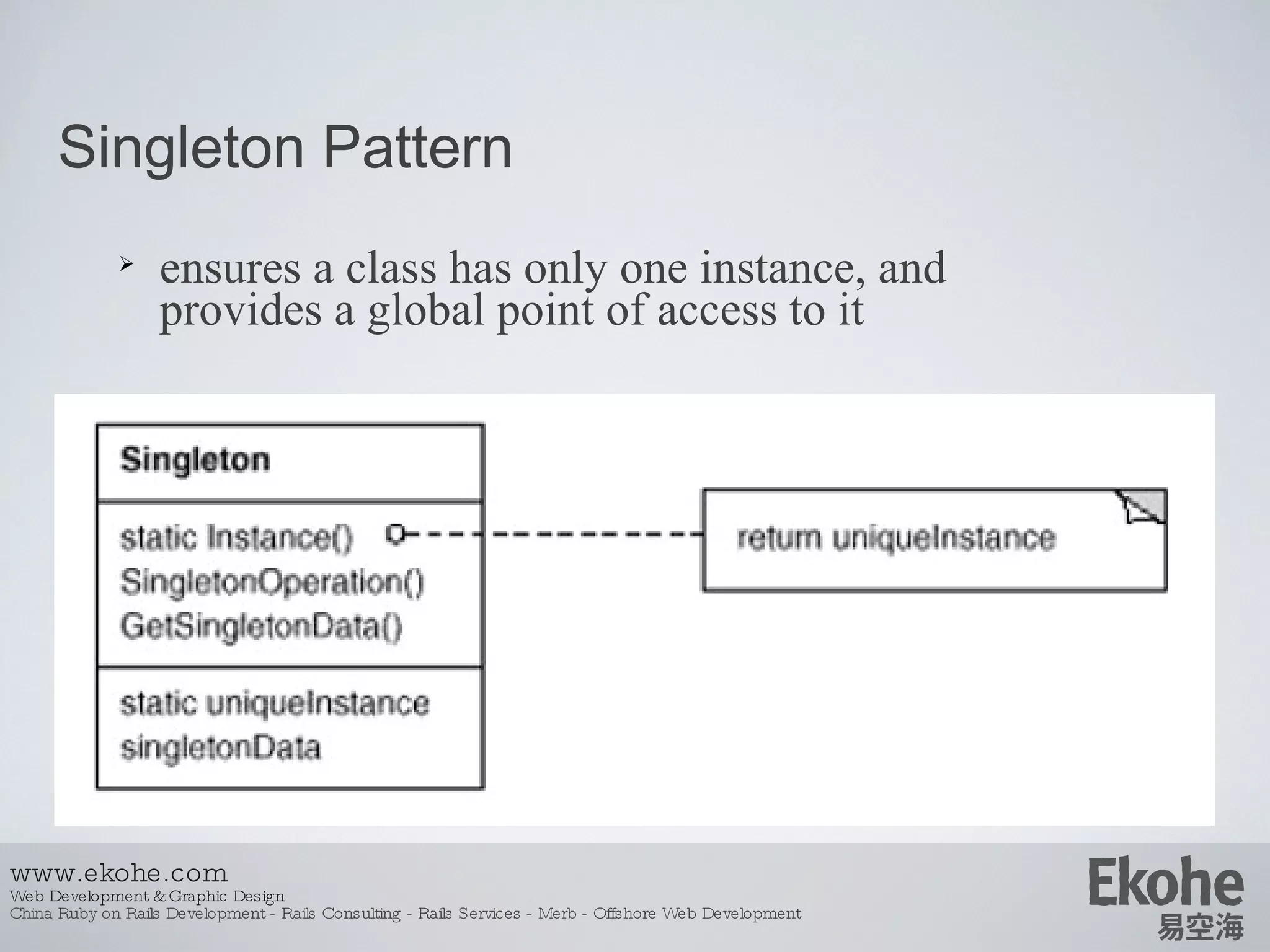 Singleton Pattern

➢ ensures a class has only one instance, and provides a global point of access to it

Singleton

static Instance()
SingletonOperation()
GetSingletonData()

static uniqueInstance
singletonData

return uniqueInstance

www.ekohe.com
Web Development & Graphic Design
China Ruby on Rails Development - Rails Consulting - Rails Services - Merb - Offshore Web Development

Ekohe
易空海